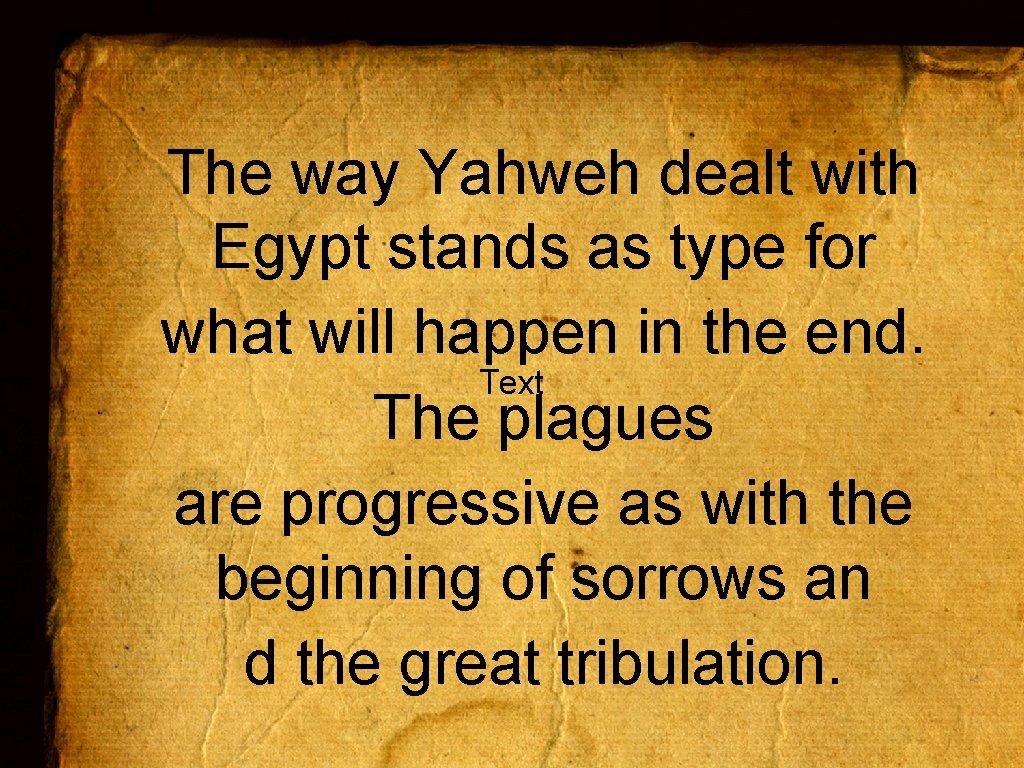 The way Yahweh dealt with Egypt stands as type for what will happen in the end.
Text
The plagues are progressive as with the beginning of sorrows an d the great tribulation.